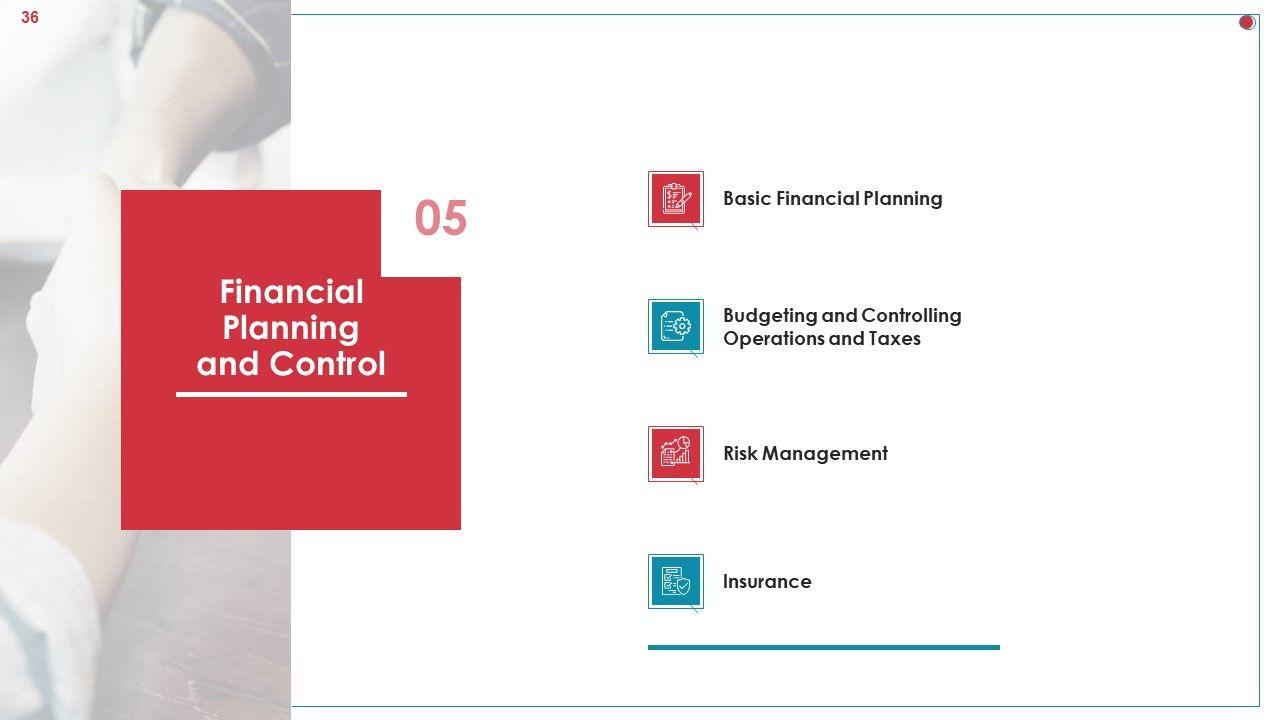 36

05

Financial Planning and Control

Basic Financial Planning

Budgeting and Controlling Operations and Taxes

Risk Management

Insurance